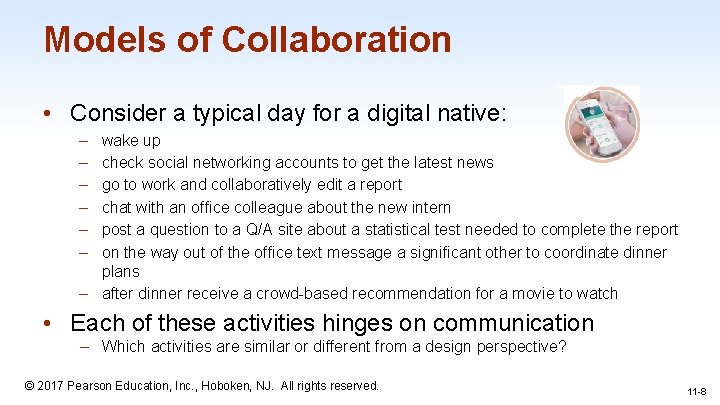 Models of Collaboration

• Consider a typical day for a digital native:
– wake up
– check social networking accounts to get the latest news
– go to work and collaboratively edit a report
– chat with an office colleague about the new intern
– post a question to a Q/A site about a statistical test needed to complete the report
– on the way out of the office text message a significant other to coordinate dinner plans
– after dinner receive a crowd-based recommendation for a movie to watch

• Each of these activities hinges on communication
– Which activities are similar or different from a design perspective?

© 2017 Pearson Education, Inc., Hoboken, NJ. All rights reserved.

11-8